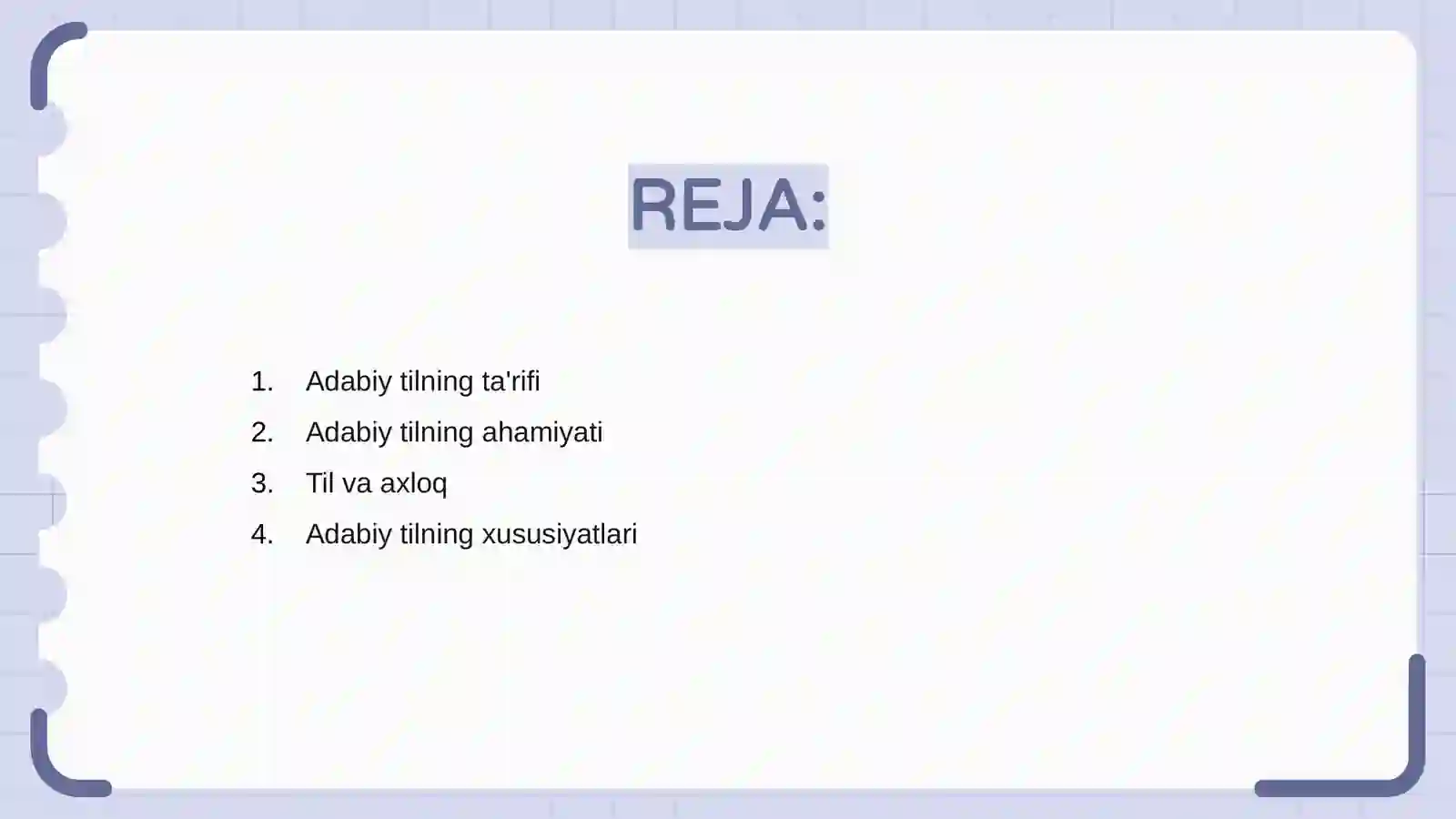 REJA:

1. Adabiy tilning ta'rifi
2. Adabiy tilning ahamiyati
3. Til va axloq
4. Adabiy tilning xususiyatlari